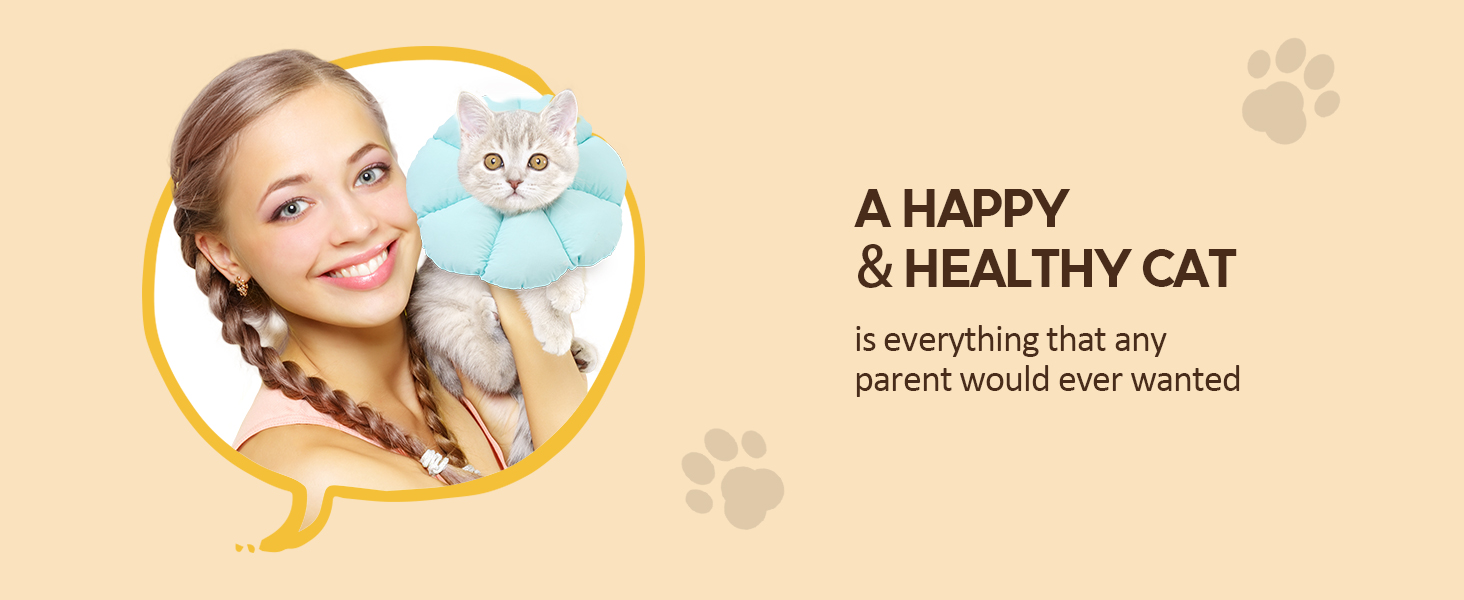 A HAPPY
& HEALTHY CAT

is everything that any parent would ever wanted